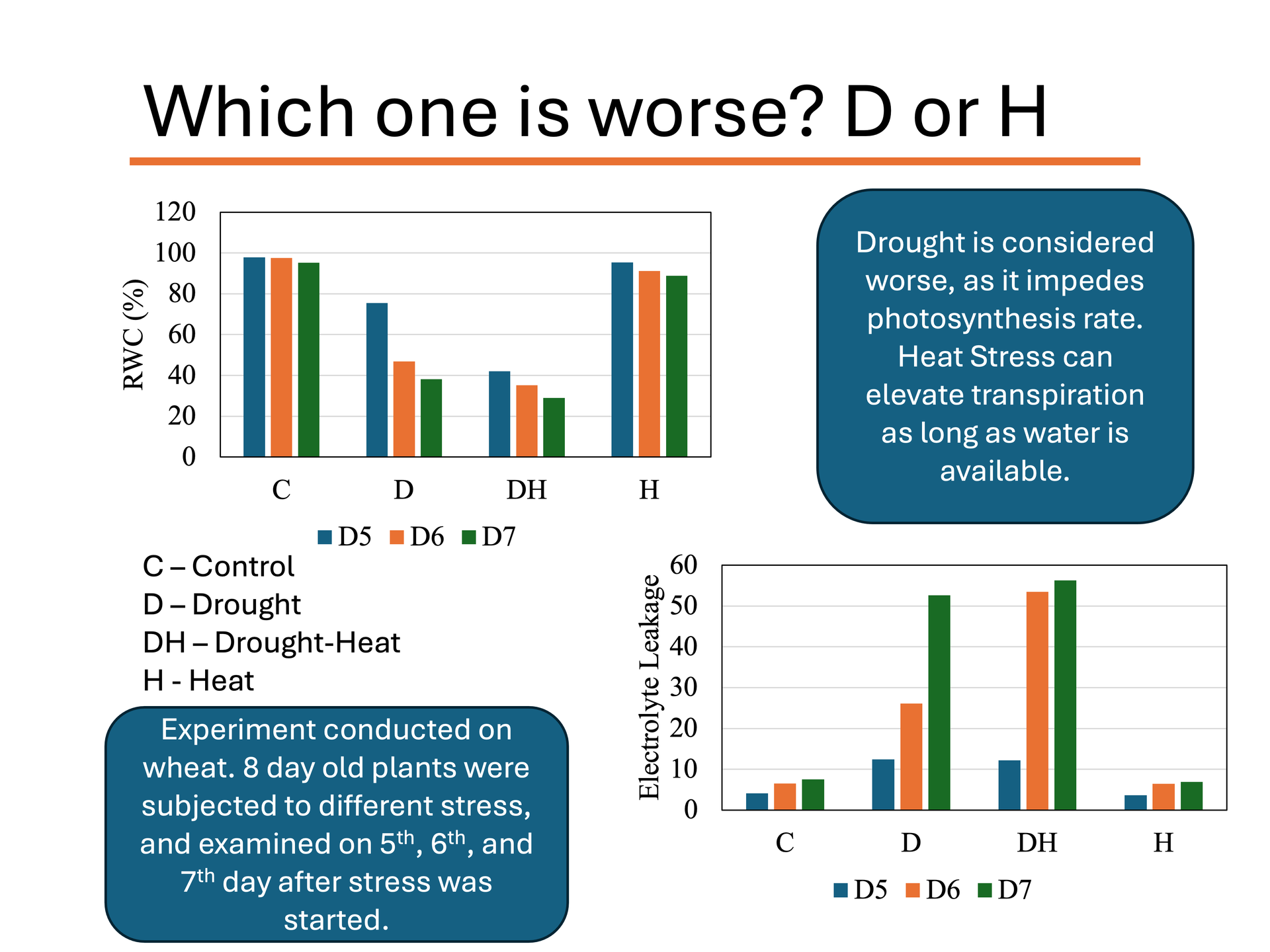 Which one is worse? D or H

RWC (%)
120
100
80
60
40
20
0
C D DH H
D5 D6 D7

Drought is considered worse, as it impedes photosynthesis rate. Heat Stress can elevate transpiration as long as water is available.

C – Control
D – Drought
DH – Drought-Heat
H - Heat

Experiment conducted on wheat. 8 day old plants were subjected to different stress, and examined on 5$^{th}$, 6$^{th}$, and 7$^{th}$ day after stress was started.

Electrolyte Leakage
60
50
40
30
20
10
0
C D DH H
D5 D6 D7